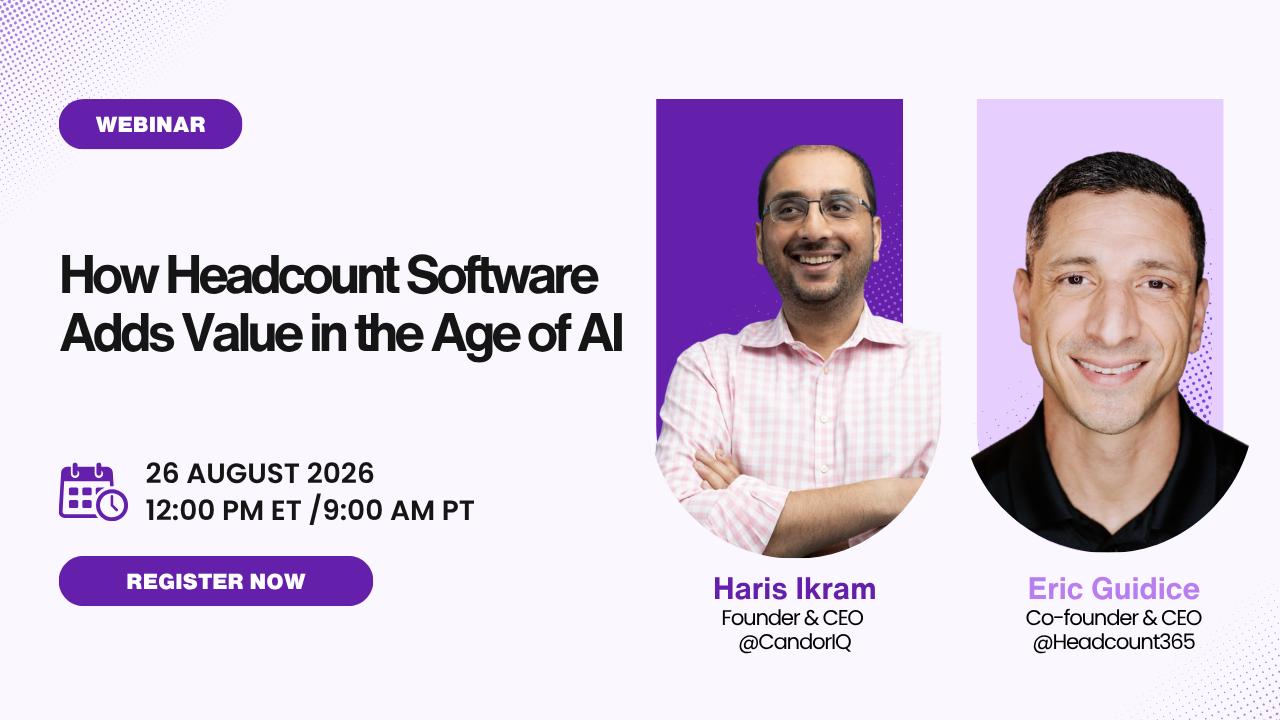 WEBINAR

How Headcount Software Adds Value in the Age of AI

26 AUGUST 2026
12:00 PM ET /9:00 AM PT

REGISTER NOW

Haris Ikram
Founder & CEO
@CandorIQ

Eric Guidice
Co-founder & CEO
@Headcount365